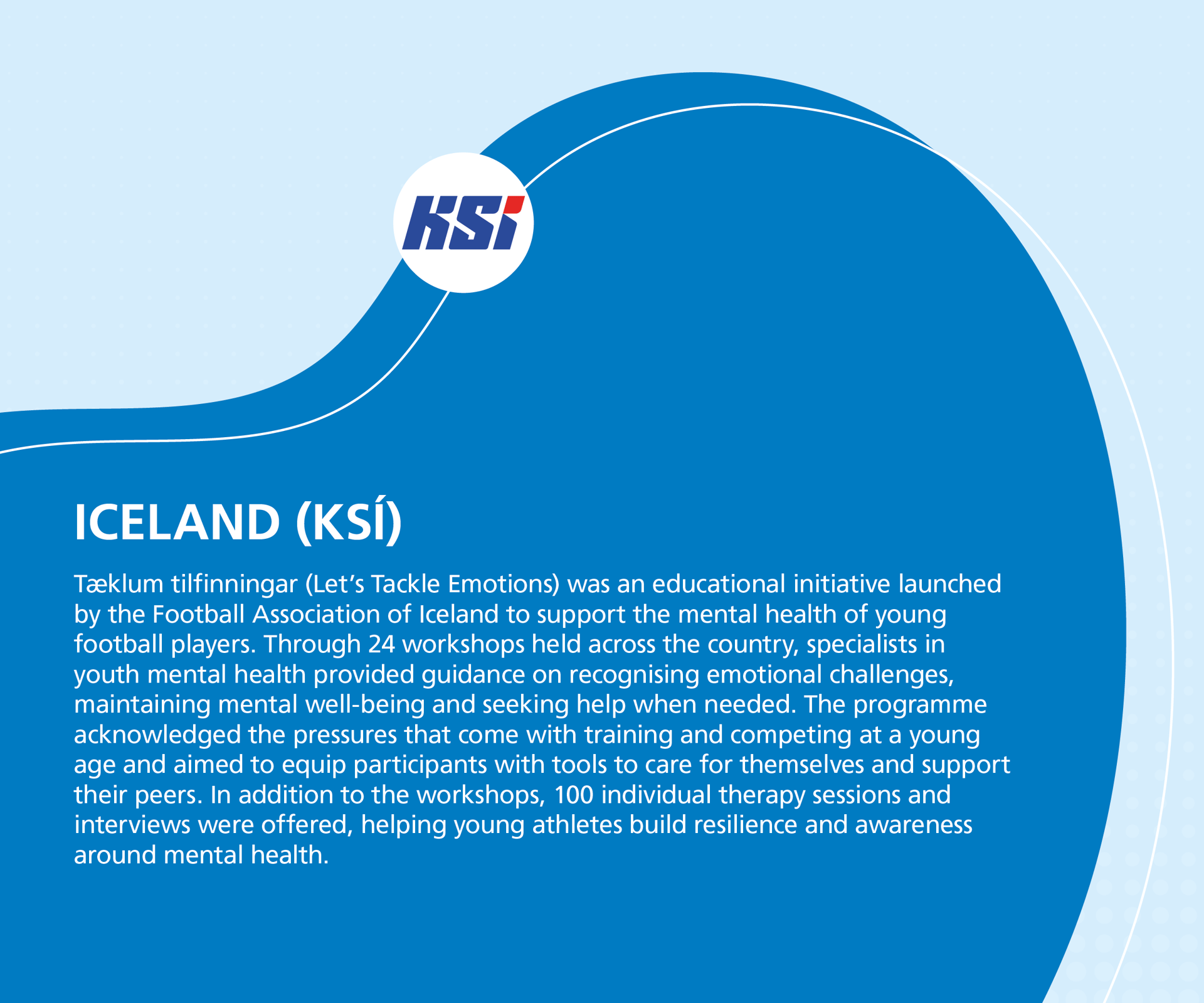 KSÍ

ICELAND (KSÍ)

Tæklum tilfinningar (Let's Tackle Emotions) was an educational initiative launched by the Football Association of Iceland to support the mental health of young football players. Through 24 workshops held across the country, specialists in youth mental health provided guidance on recognising emotional challenges, maintaining mental well-being and seeking help when needed. The programme acknowledged the pressures that come with training and competing at a young age and aimed to equip participants with tools to care for themselves and support their peers. In addition to the workshops, 100 individual therapy sessions and interviews were offered, helping young athletes build resilience and awareness around mental health.